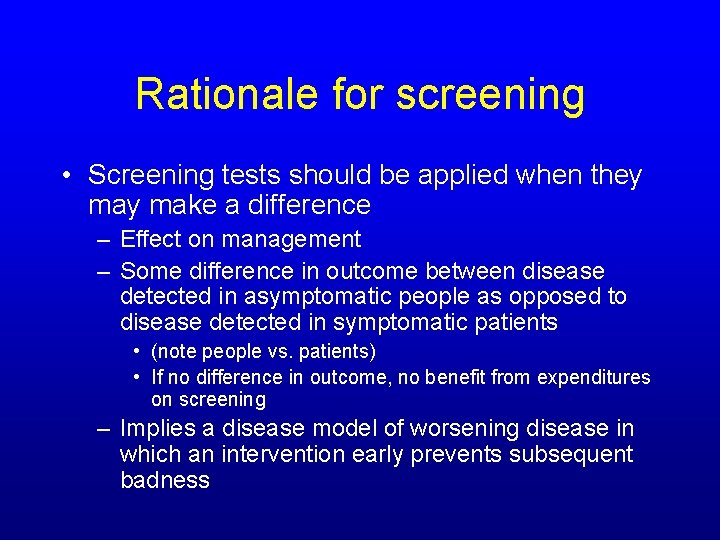 Rationale for screening

• Screening tests should be applied when they may make a difference
– Effect on management
– Some difference in outcome between disease detected in asymptomatic people as opposed to disease detected in symptomatic patients
• (note people vs. patients)
• If no difference in outcome, no benefit from expenditures on screening
– Implies a disease model of worsening disease in which an intervention early prevents subsequent badness